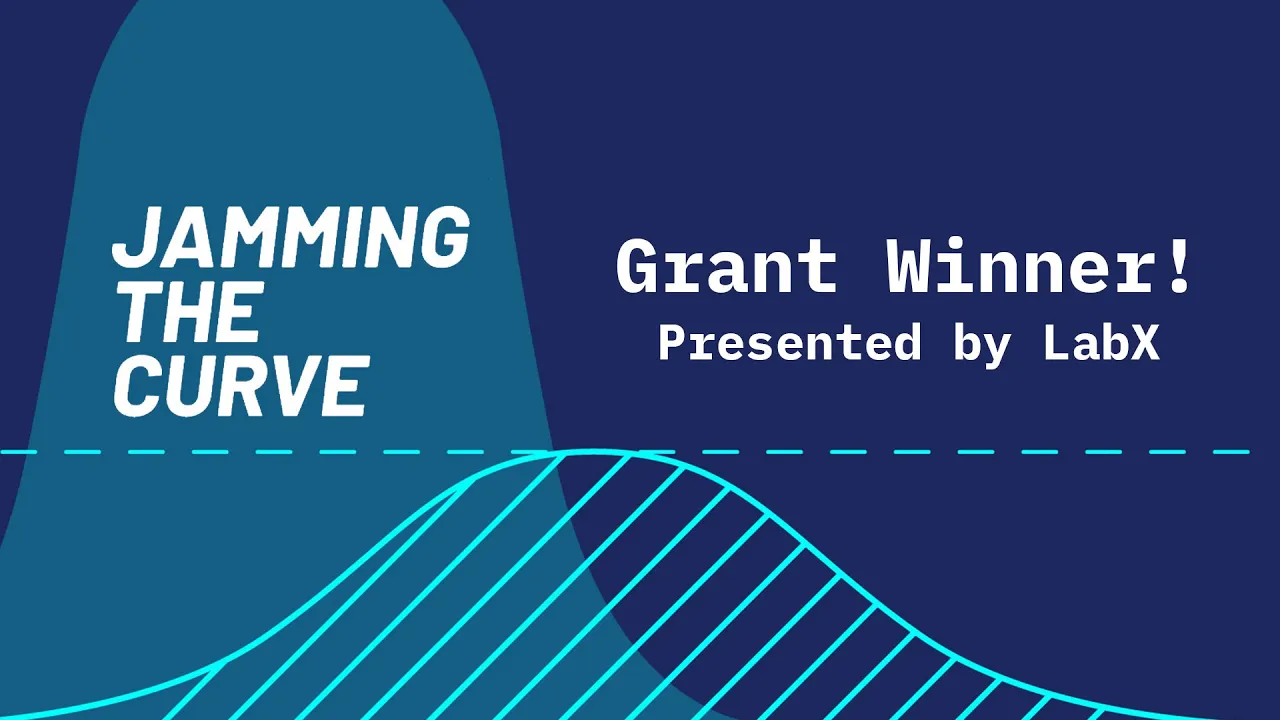 JAMMING THE CURVE

Grant Winner!
Presented by LabX